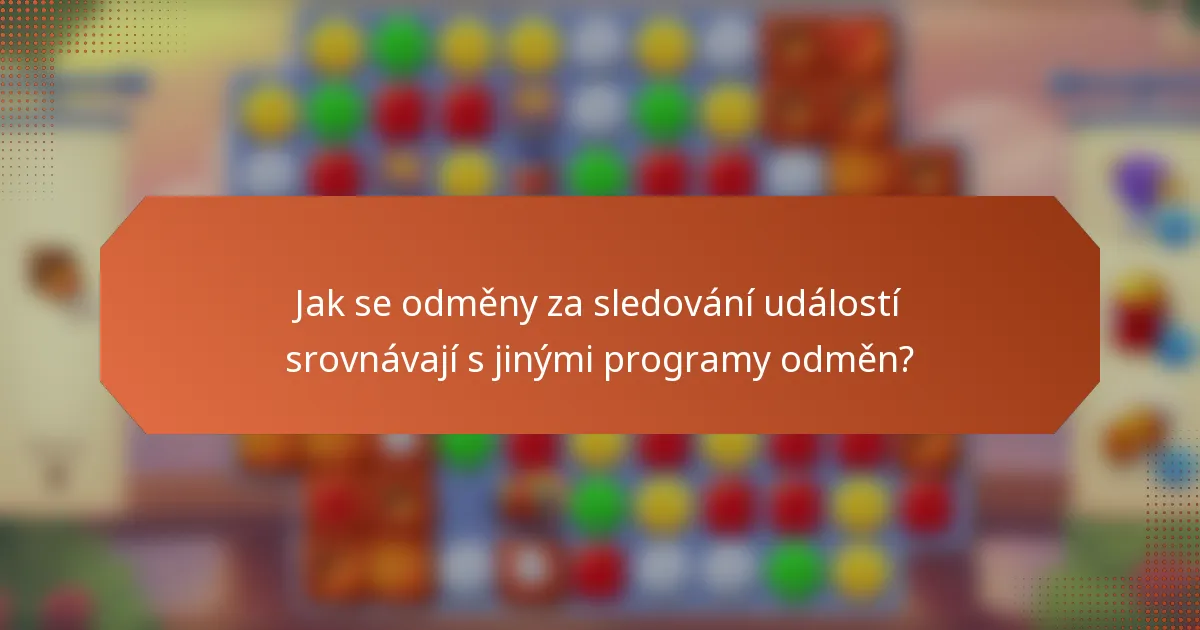 Jak se odměny za sledování událostí srovnávají s jinými programy odměn?